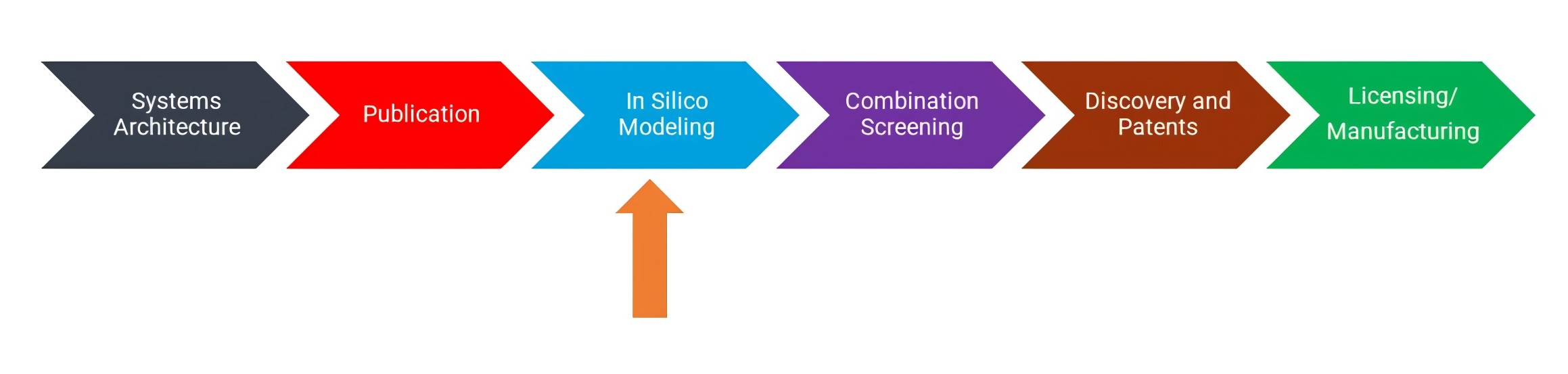 Systems Architecture

Publication

In Silico Modeling

Combination Screening

Discovery and Patents

Licensing/ Manufacturing